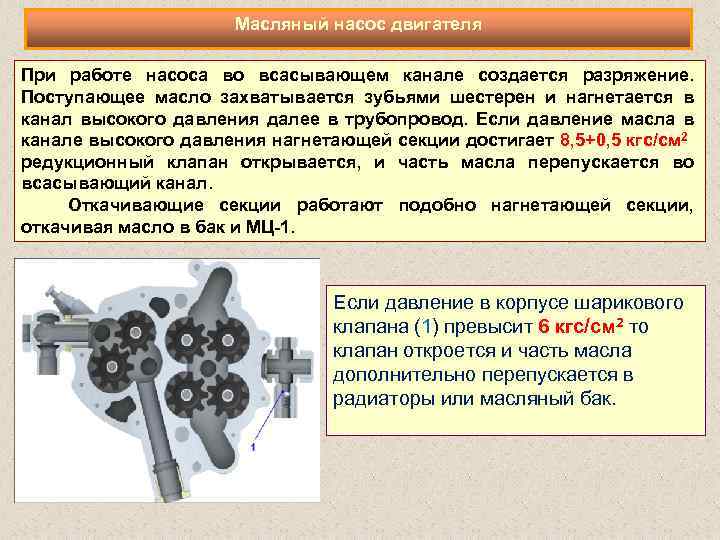 Масляный насос двигателя

При работе насоса во всасывающем канале создается разряжение. Поступающее масло захватывается зубьями шестерен и нагнетается в канал высокого давления далее в трубопровод. Если давление масла в канале высокого давления нагнетающей секции достигает 8,5+0,5 кгс/см$^2$ редукционный клапан открывается, и часть масла перепускается во всасывающий канал.

Откачивающие секции работают подобно нагнетающей секции, откачивая масло в бак и МЦ-1.

1

Если давление в корпусе шарикового клапана (1) превысит 6 кгс/см$^2$ то клапан откроется и часть масла дополнительно перепускается в радиаторы или масляный бак.